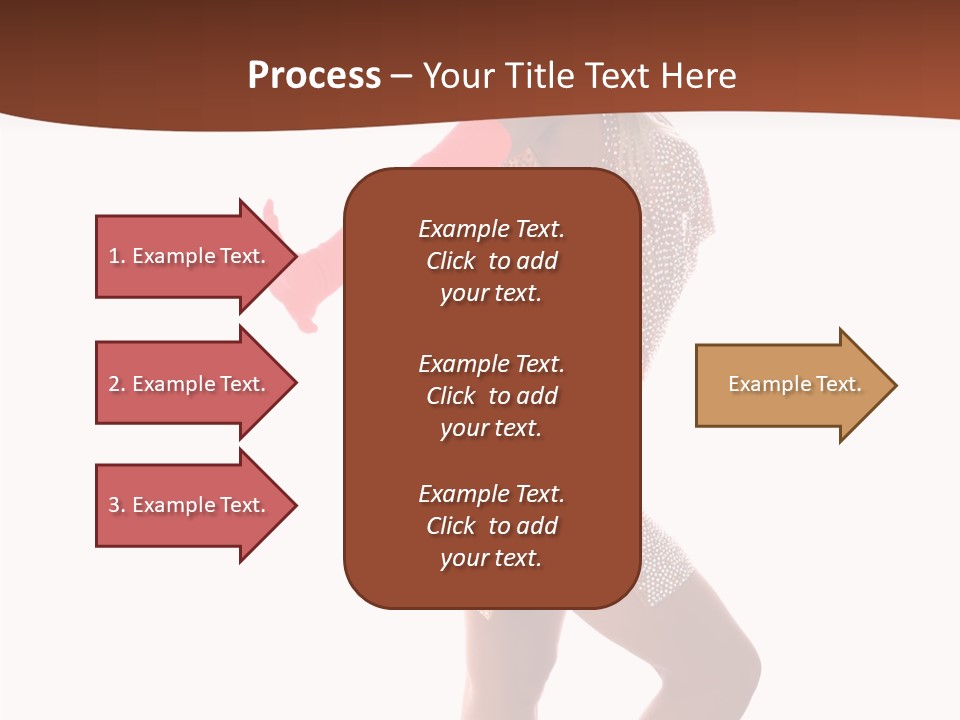 Process – Your Title Text Here

1. Example Text.

2. Example Text.

3. Example Text.

Example Text. Click to add your text.

Example Text. Click to add your text.

Example Text. Click to add your text.

Example Text.